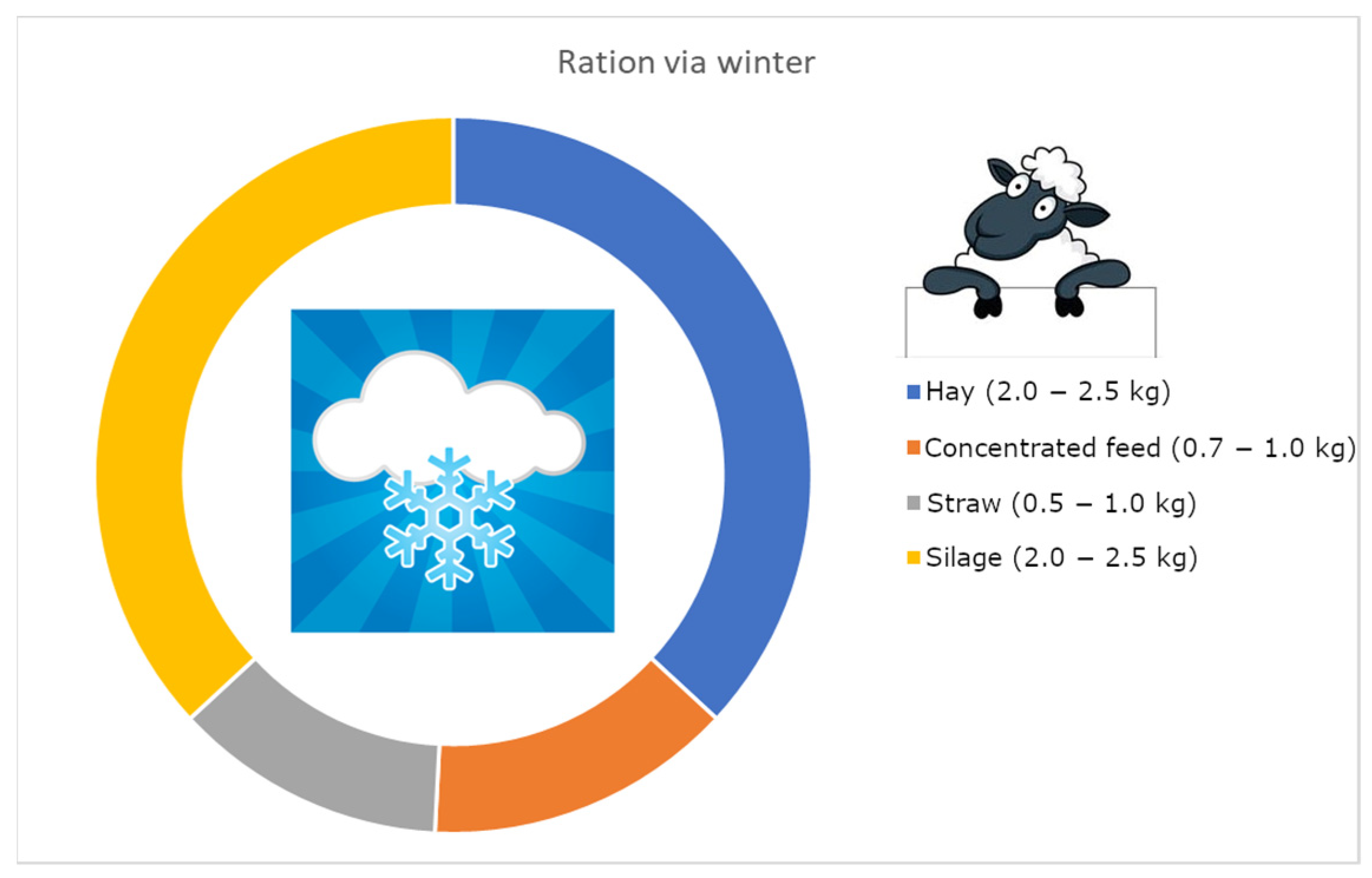 Ration via winter

Hay (2.0 – 2.5 kg)

Concentrated feed (0.7 – 1.0 kg)

Straw (0.5 – 1.0 kg)

Silage (2.0 – 2.5 kg)